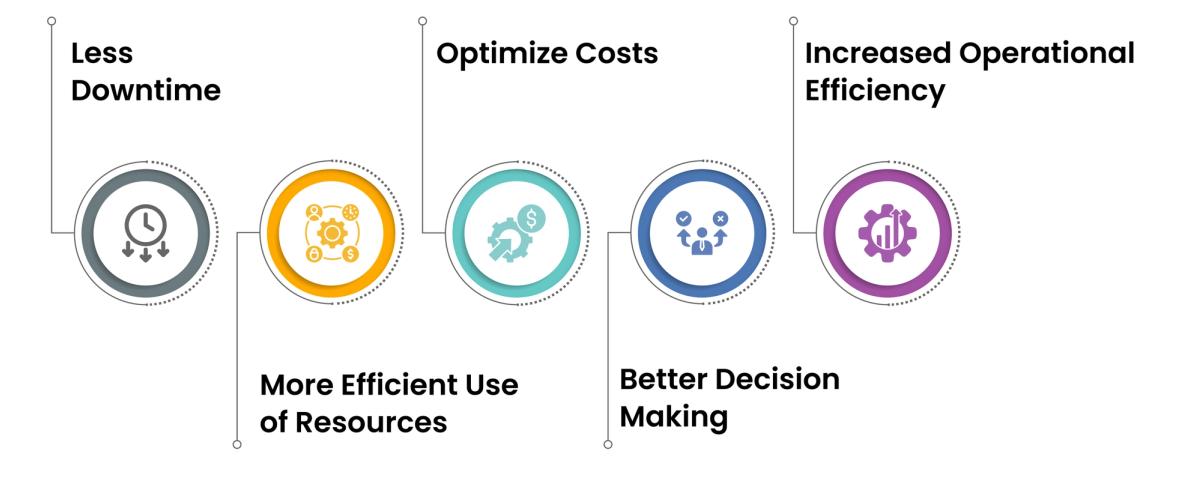 Less Downtime

More Efficient Use of Resources

Optimize Costs

Better Decision Making

Increased Operational Efficiency